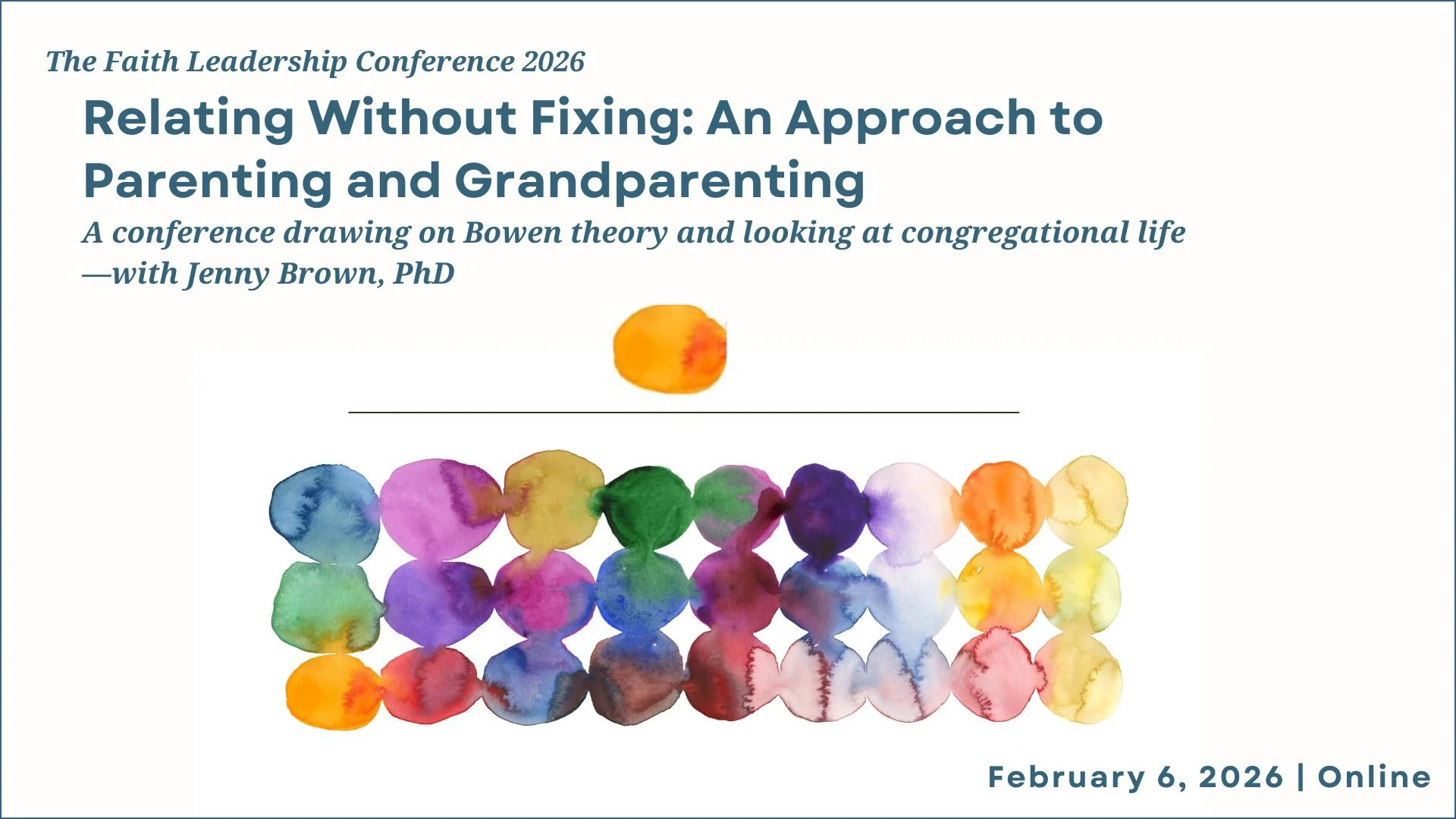 The Faith Leadership Conference 2026

Relating Without Fixing: An Approach to Parenting and Grandparenting

A conference drawing on Bowen theory and looking at congregational life —with Jenny Brown, PhD

February 6, 2026 | Online